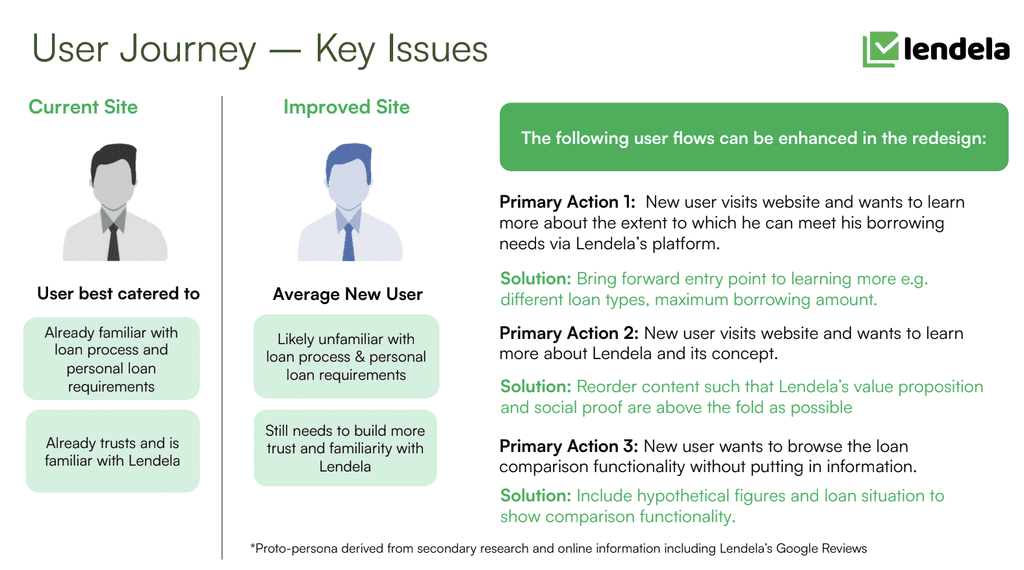 User Journey — Key Issues

lendela

Current Site

User best catered to

Already familiar with loan process and personal loan requirements

Already trusts and is familiar with Lendela

Improved Site

Average New User

Likely unfamiliar with loan process & personal loan requirements

Still needs to build more trust and familiarity with Lendela

The following user flows can be enhanced in the redesign:

Primary Action 1: New user visits website and wants to learn more about the extent to which he can meet his borrowing needs via Lendela's platform.

Solution: Bring forward entry point to learning more e.g. different loan types, maximum borrowing amount.

Primary Action 2: New user visits website and wants to learn more about Lendela and its concept.

Solution: Reorder content such that Lendela's value proposition and social proof are above the fold as possible

Primary Action 3: New user wants to browse the loan comparison functionality without putting in information.

Solution: Include hypothetical figures and loan situation to show comparison functionality.

*Proto-persona derived from secondary research and online information including Lendela's Google Reviews